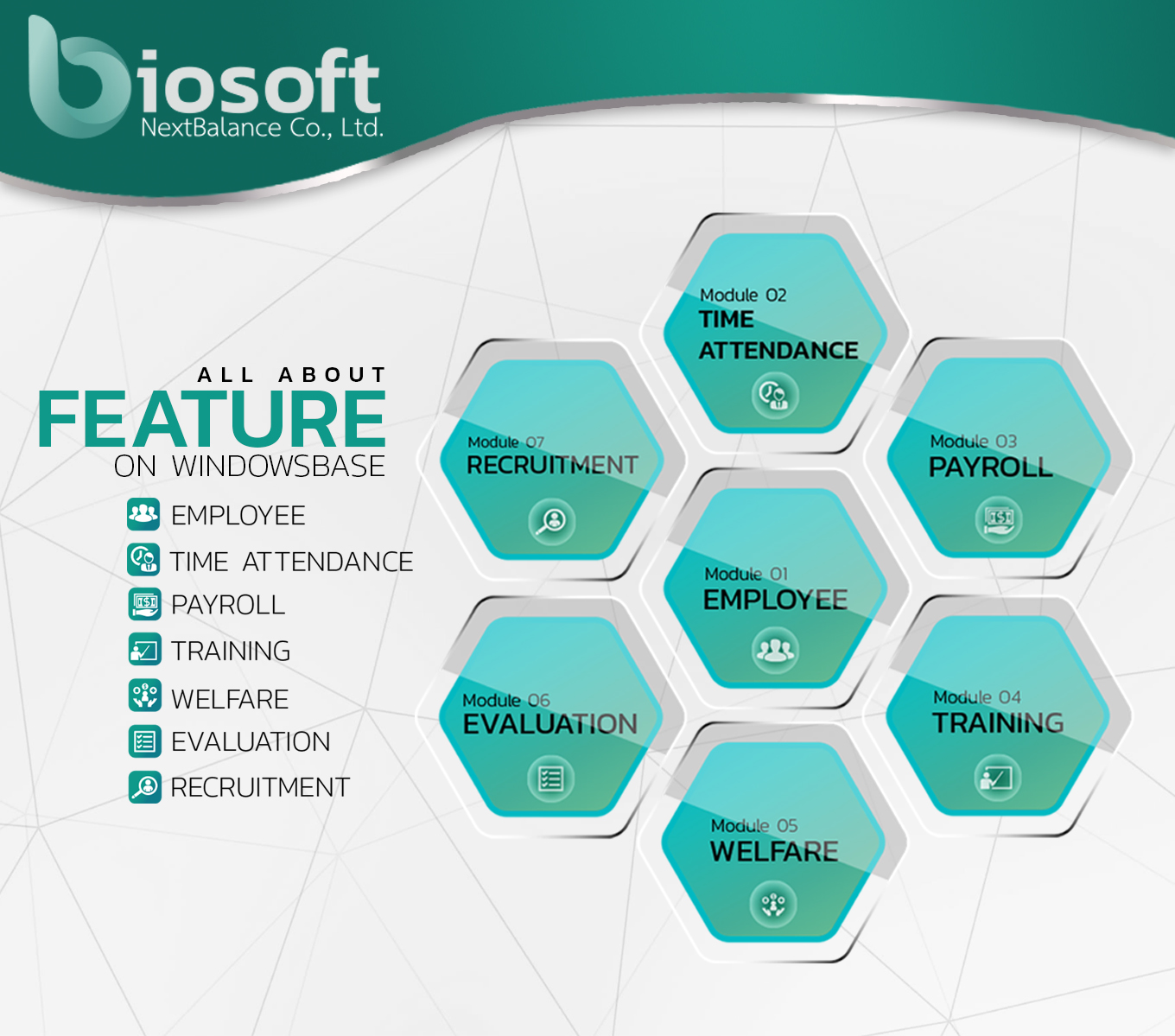 biosoft
NextBalance Co., Ltd.

ALL ABOUT
FEATURE
ON WINDOWSBASE

EMPLOYEE
TIME ATTENDANCE
PAYROLL
TRAINING
WELFARE
EVALUATION
RECRUITMENT

Module 02
TIME ATTENDANCE

Module 07
RECRUITMENT

Module 03
PAYROLL

Module 01
EMPLOYEE

Module 06
EVALUATION

Module 04
TRAINING

Module 05
WELFARE